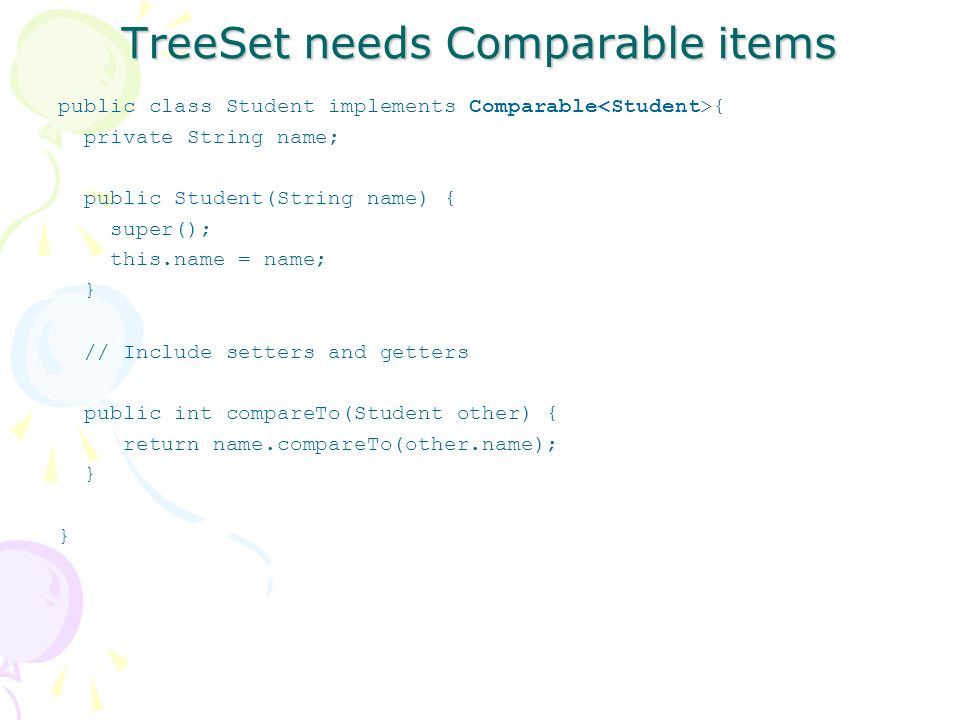 TreeSet needs Comparable items

public class Student implements Comparable<Student>{
  private String name;

  public Student(String name) {
    super();
    this.name = name;
  }

  // Include setters and getters

  public int compareTo(Student other) {
     return name.compareTo(other.name);
  }

}